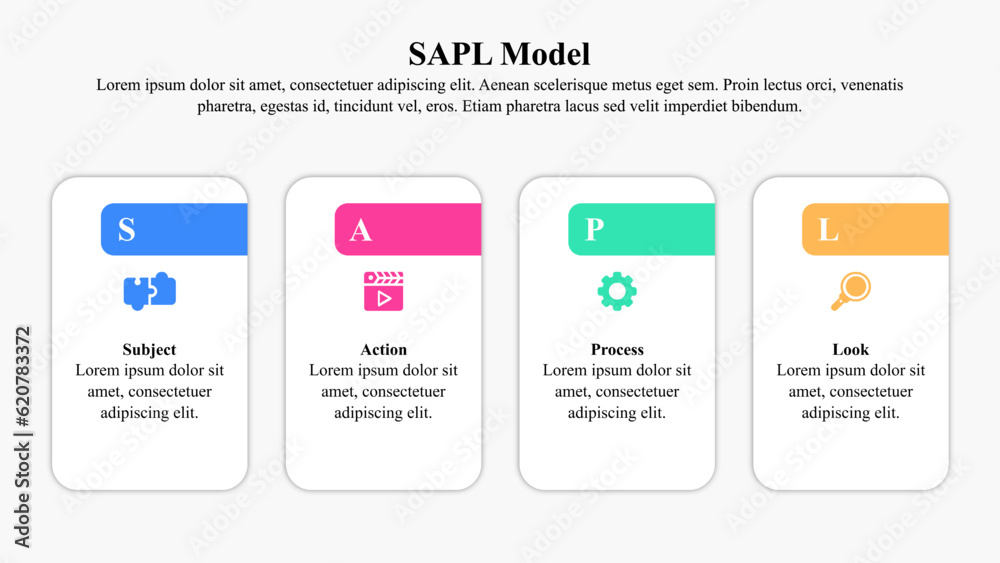 SAPL Model

Lorem ipsum dolor sit amet, consectetuer adipiscing elit. Aenean scelerisque metus eget sem. Proin lectus orci, venenatis pharetra, egestas id, tincidunt vel, eros. Etiam pharetra lacus sed velit imperdiet bibendum.

S

Subject
Lorem ipsum dolor sit amet, consectetuer adipiscing elit.

A

Action
Lorem ipsum dolor sit amet, consectetuer adipiscing elit.

P

Process
Lorem ipsum dolor sit amet, consectetuer adipiscing elit.

L

Look
Lorem ipsum dolor sit amet, consectetuer adipiscing elit.

Adobe Stock | #620783372